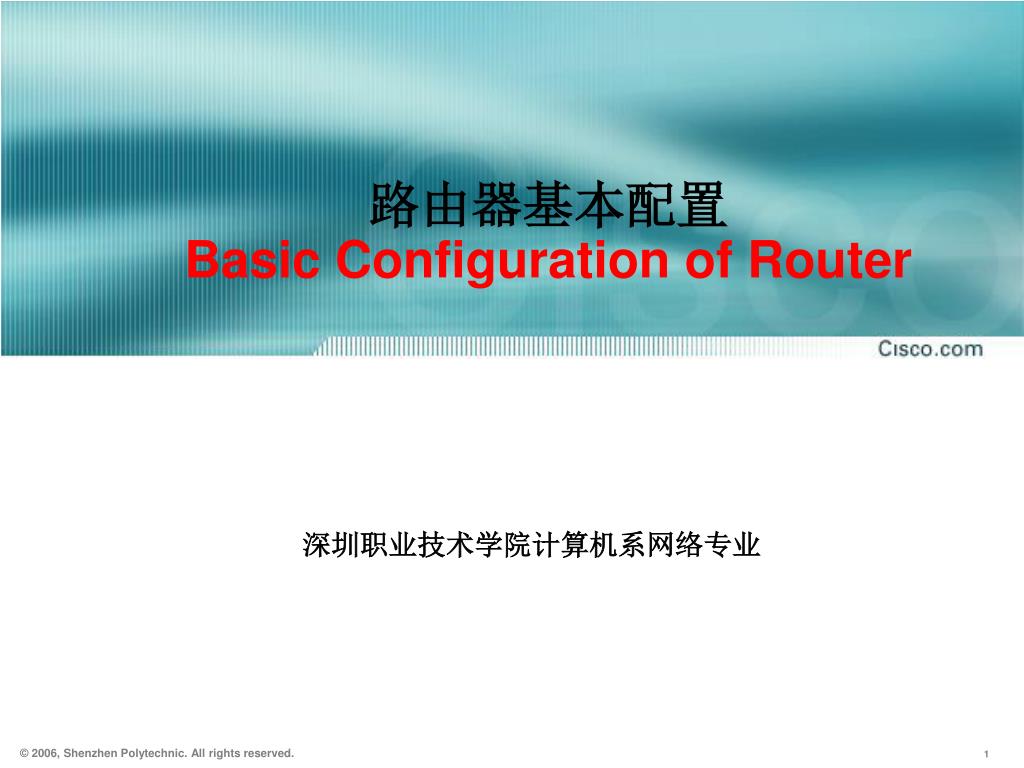 路由器基本配置
Basic Configuration of Router

Cisco.com

深圳职业技术学院计算机系网络专业

© 2006, Shenzhen Polytechnic. All rights reserved.

1